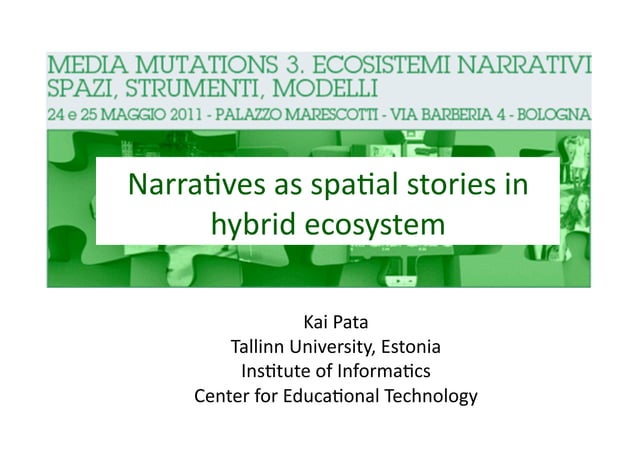 MEDIA MUTATIONS 3. ECOSISTEMI NARRATIVI
SPAZI, STRUMENTI, MODELLI
24 e 25 MAGGIO 2011 - PALAZZO MARESCOTTI - VIA BARBERIA 4 - BOLOGNA

Narratives as spatial stories in hybrid ecosystem

Kai Pata
Tallinn University, Estonia
Institute of Informatics
Center for Educational Technology